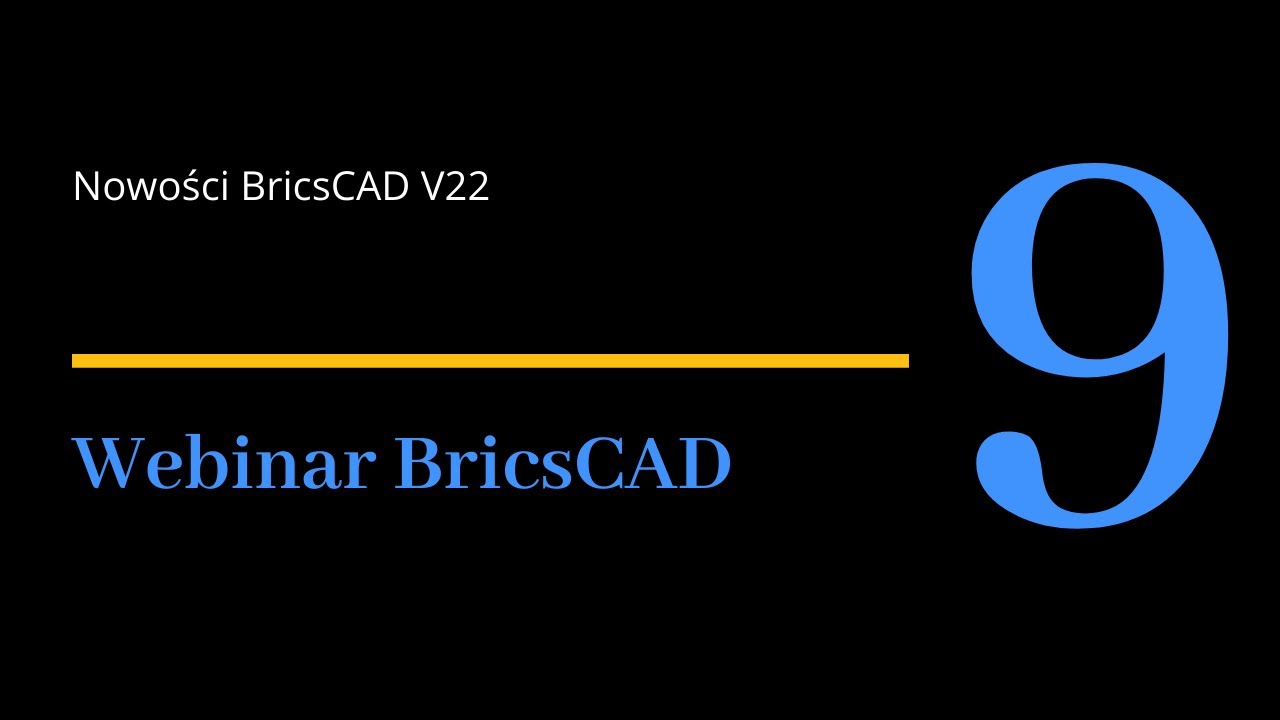 Nowości BricsCAD V22

Webinar BricsCAD

9